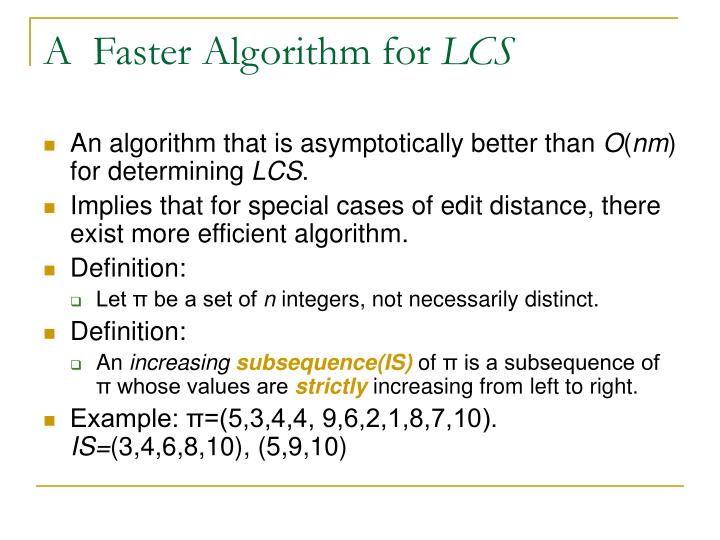 A Faster Algorithm for LCS

An algorithm that is asymptotically better than $O(nm)$ for determining LCS.

Implies that for special cases of edit distance, there exist more efficient algorithm.

Definition:

Let π be a set of n integers, not necessarily distinct.

Definition:

An increasing subsequence(IS) of π is a subsequence of π whose values are strictly increasing from left to right.

Example: π=(5,3,4,4, 9,6,2,1,8,7,10). IS=(3,4,6,8,10), (5,9,10)